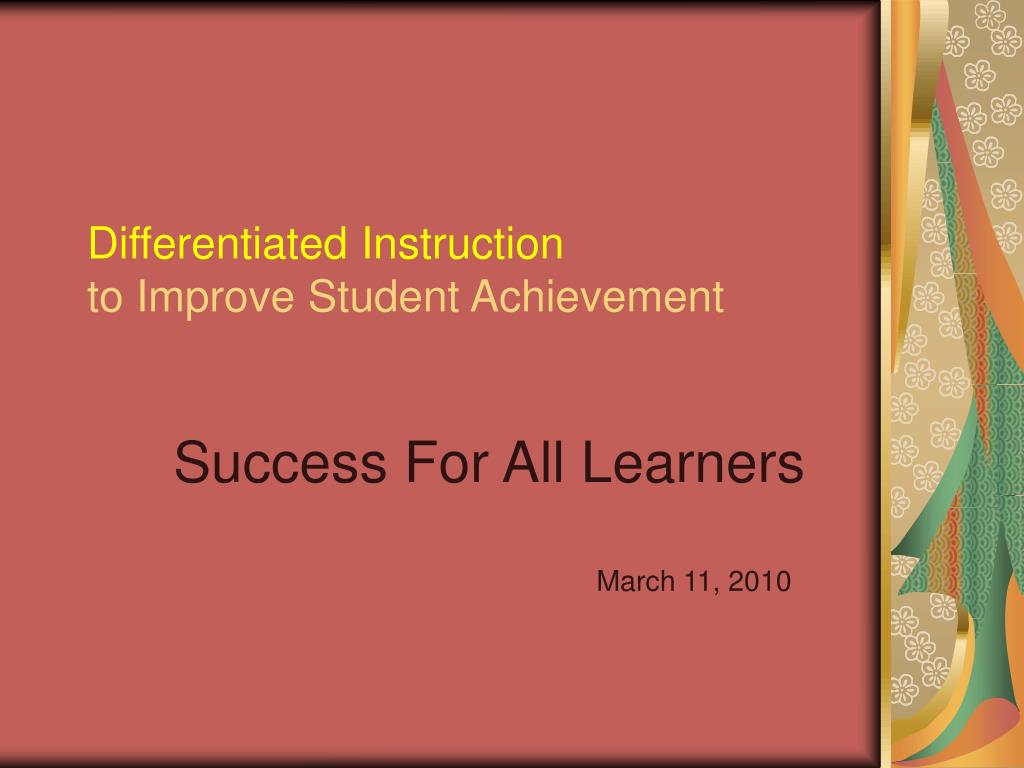 Differentiated Instruction
to Improve Student Achievement

Success For All Learners

March 11, 2010